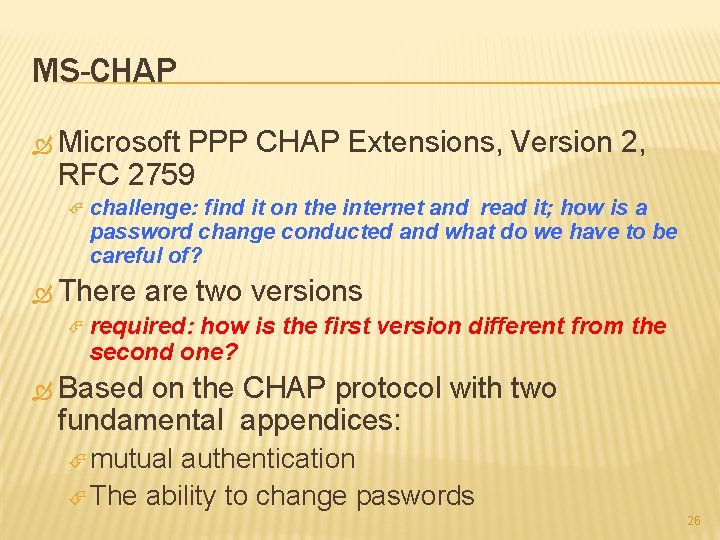 MS-CHAP

Microsoft PPP CHAP Extensions, Version 2, RFC 2759

challenge: find it on the internet and read it; how is a password change conducted and what do we have to be careful of?

There are two versions

required: how is the first version different from the second one?

Based on the CHAP protocol with two fundamental appendices:

mutual authentication

The ability to change paswords

26